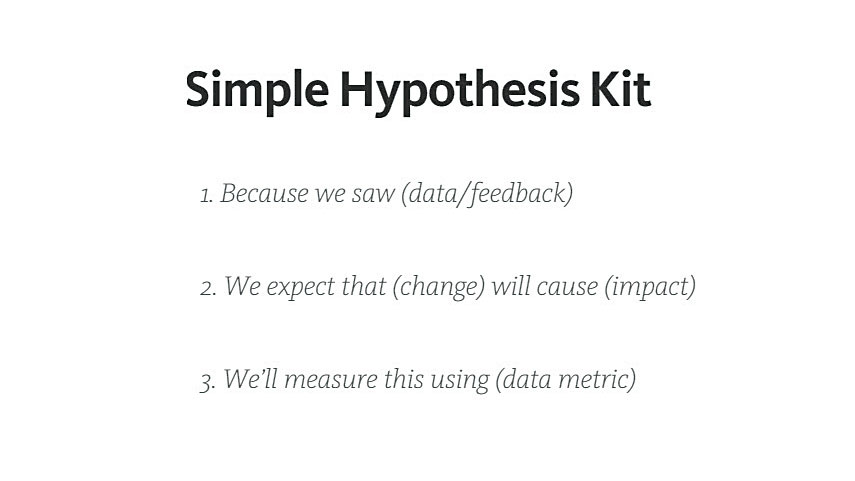 Simple Hypothesis Kit

1. Because we saw (data/feedback)

2. We expect that (change) will cause (impact)

3. We'll measure this using (data metric)